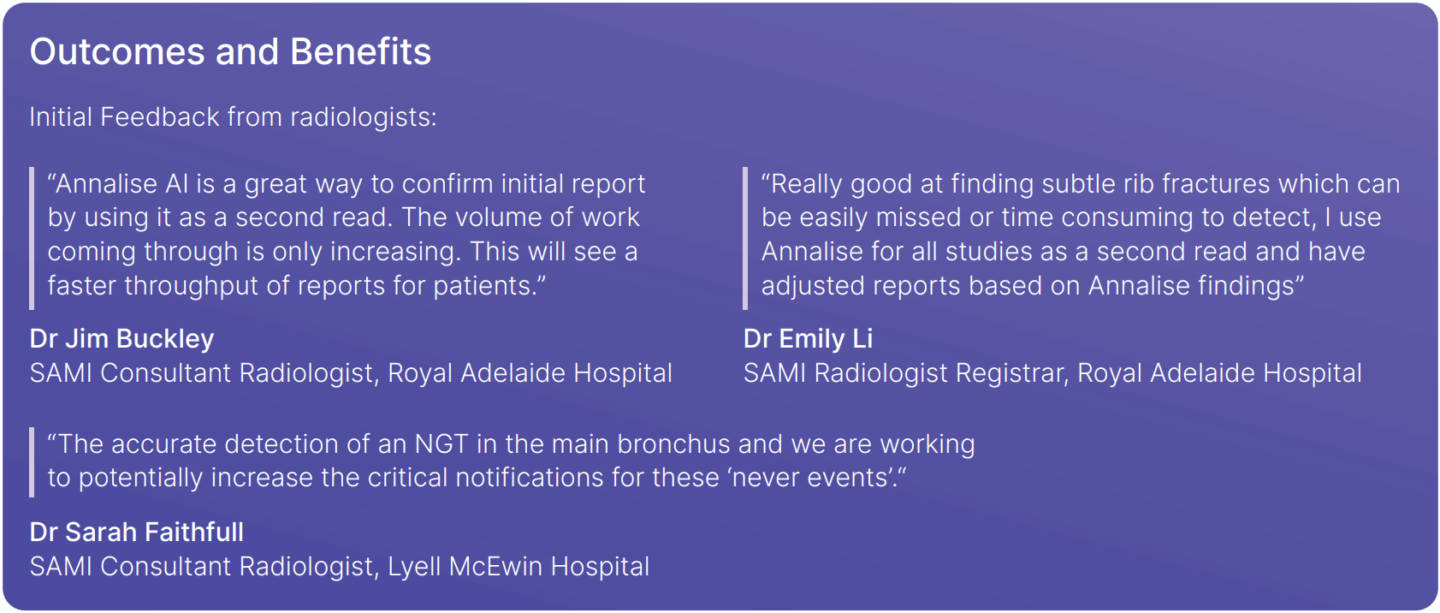 Outcomes and Benefits

Initial Feedback from radiologists:

“Annalise AI is a great way to confirm initial report by using it as a second read. The volume of work coming through is only increasing. This will see a faster throughput of reports for patients.”

Dr Jim Buckley
SAMI Consultant Radiologist, Royal Adelaide Hospital

“Really good at finding subtle rib fractures which can be easily missed or time consuming to detect, I use Annalise for all studies as a second read and have adjusted reports based on Annalise findings”

Dr Emily Li
SAMI Radiologist Registrar, Royal Adelaide Hospital

“The accurate detection of an NGT in the main bronchus and we are working to potentially increase the critical notifications for these ‘never events’.“

Dr Sarah Faithfull
SAMI Consultant Radiologist, Lyell McEwin Hospital